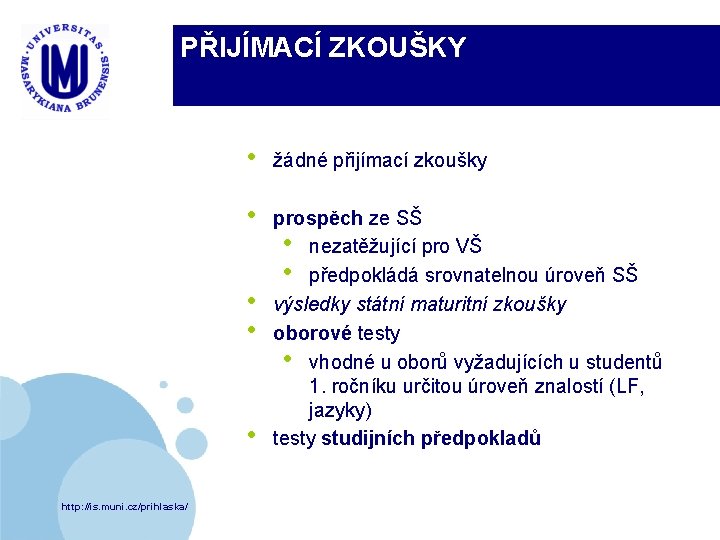 UNIVERSITAS MASARYKIANA BRUNENSIS

PŘIJÍMACÍ ZKOUŠKY

• žádné přijímací zkoušky

• prospěch ze SŠ
  • nezatěžující pro VŠ
  • předpokládá srovnatelnou úroveň SŠ
• výsledky státní maturitní zkoušky
• oborové testy
  • vhodné u oborů vyžadujících u studentů 1. ročníku určitou úroveň znalostí (LF, jazyky)
• testy studijních předpokladů

http://is.muni.cz/prihlaska/